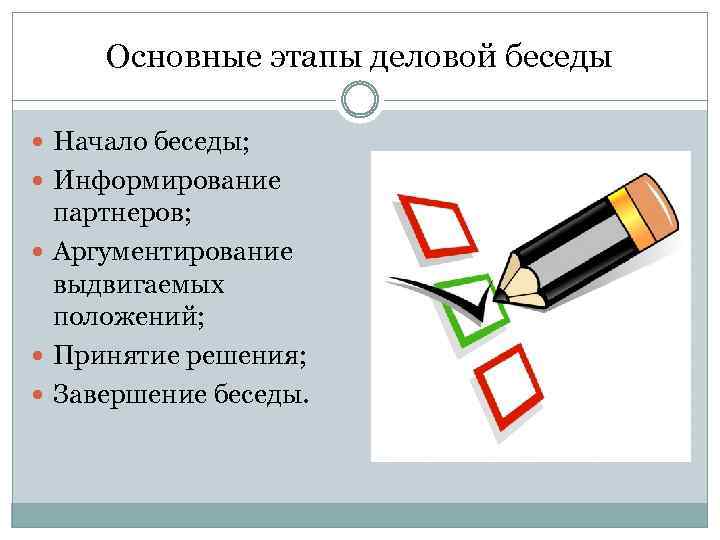 Основные этапы деловой беседы

- Начало беседы;
- Информирование партнеров;
- Аргументирование выдвигаемых положений;
- Принятие решения;
- Завершение беседы.